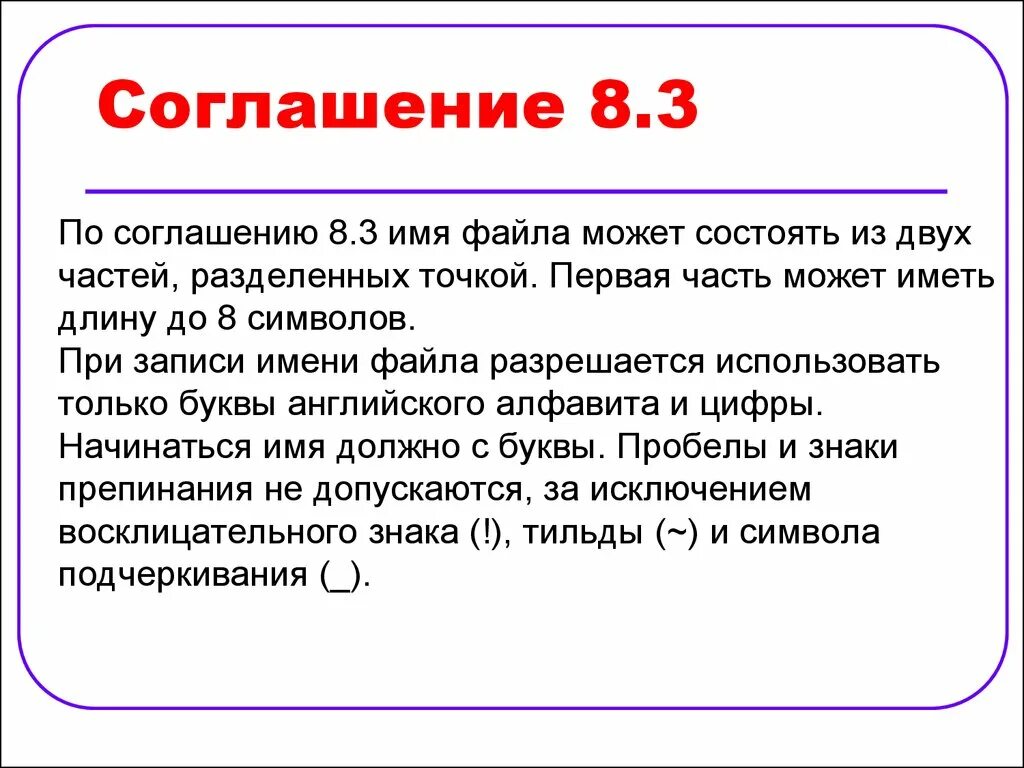 Соглашение 8.3

По соглашению 8.3 имя файла может состоять из двух частей, разделенных точкой. Первая часть может иметь длину до 8 символов.
При записи имени файла разрешается использовать только буквы английского алфавита и цифры. Начинаться имя должно с буквы. Пробелы и знаки препинания не допускаются, за исключением восклицательного знака (!), тильды (~) и символа подчеркивания (_).